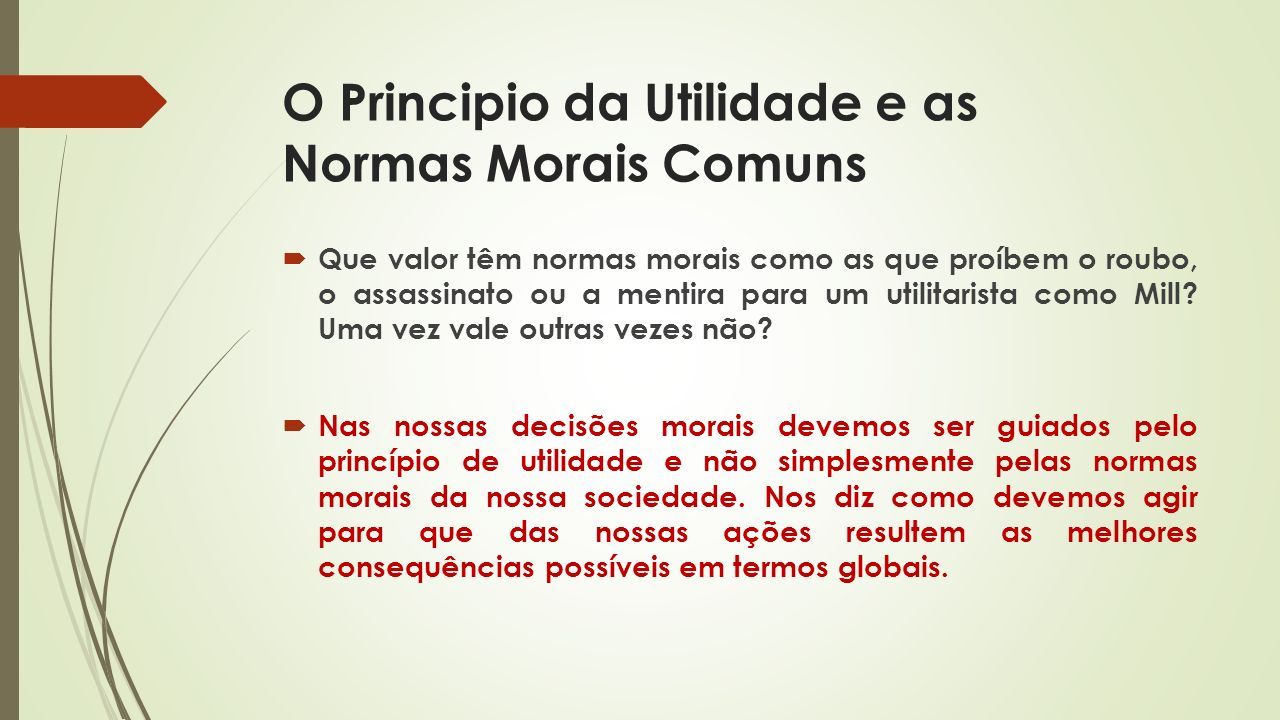 O Principio da Utilidade e as Normas Morais Comuns

Que valor têm normas morais como as que proíbem o roubo, o assassinato ou a mentira para um utilitarista como Mill? Uma vez vale outras vezes não?

Nas nossas decisões morais devemos ser guiados pelo princípio de utilidade e não simplesmente pelas normas morais da nossa sociedade. Nos diz como devemos agir para que das nossas ações resultem as melhores consequências possíveis em termos globais.